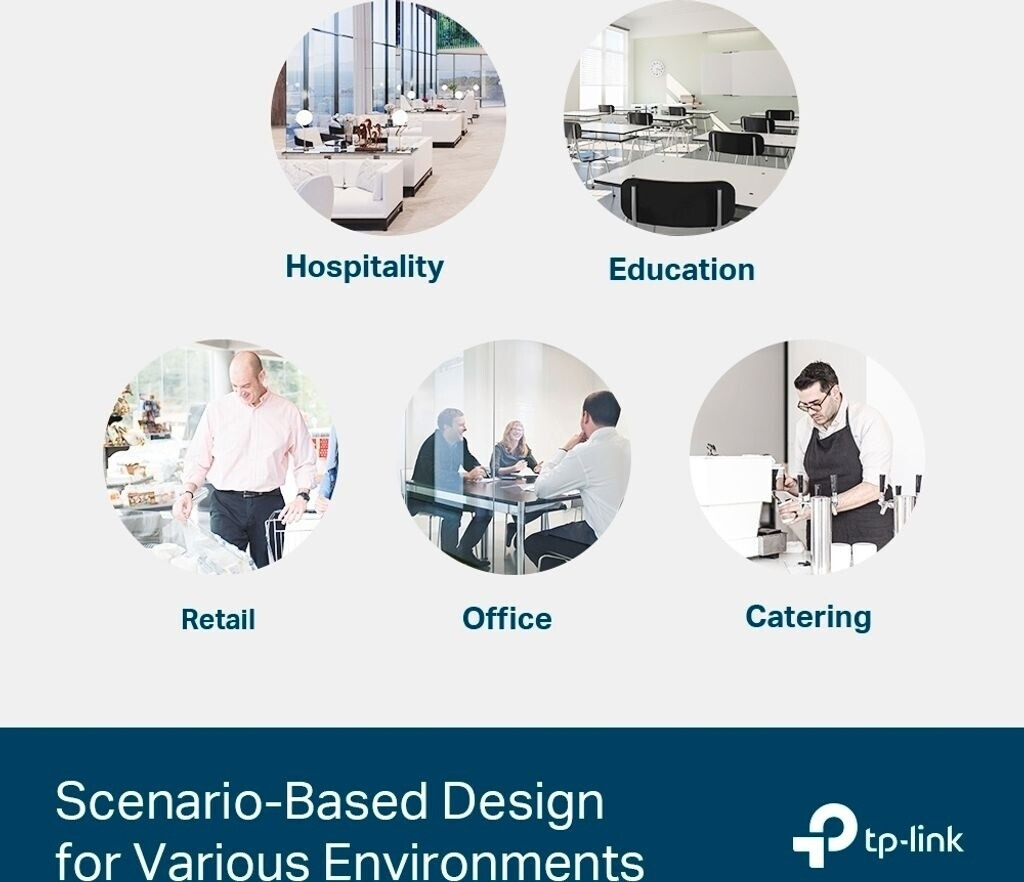 Hospitality

Education

Retail

Office

Catering

Scenario-Based Design for Various Environments

tp-link